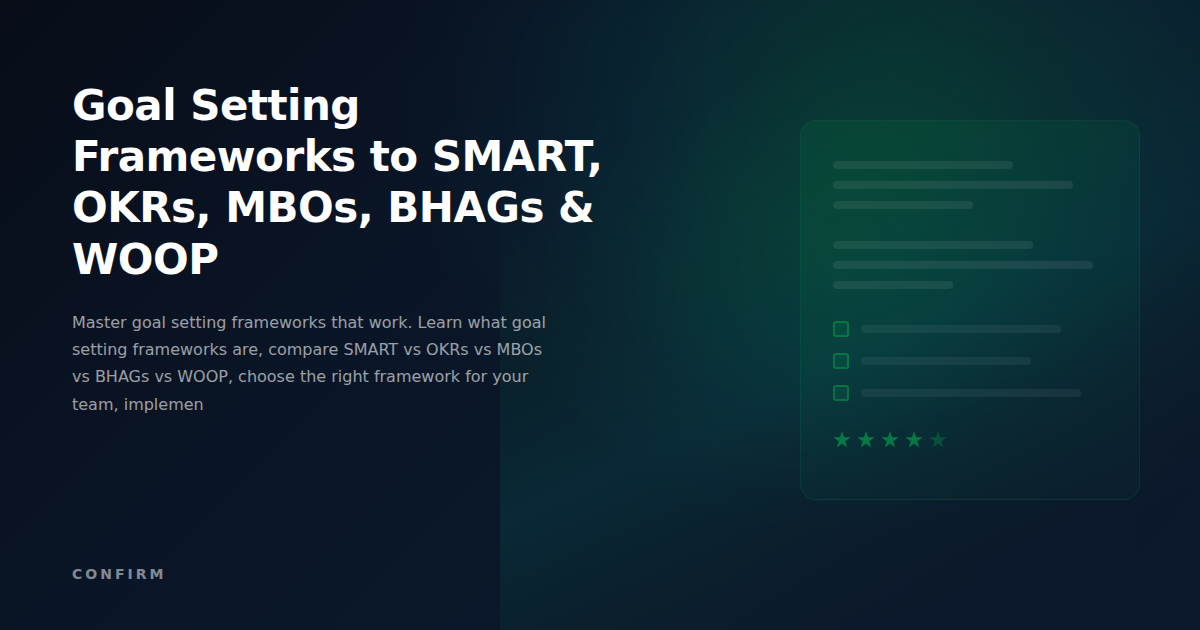 Goal Setting Frameworks to SMART, OKRs, MBOs, BHAGs & WOOP

Master goal setting frameworks that work. Learn what goal setting frameworks are, compare SMART vs OKRs vs MBOs vs BHAGs vs WOOP, choose the right framework for your team, implemen

CONFIRM